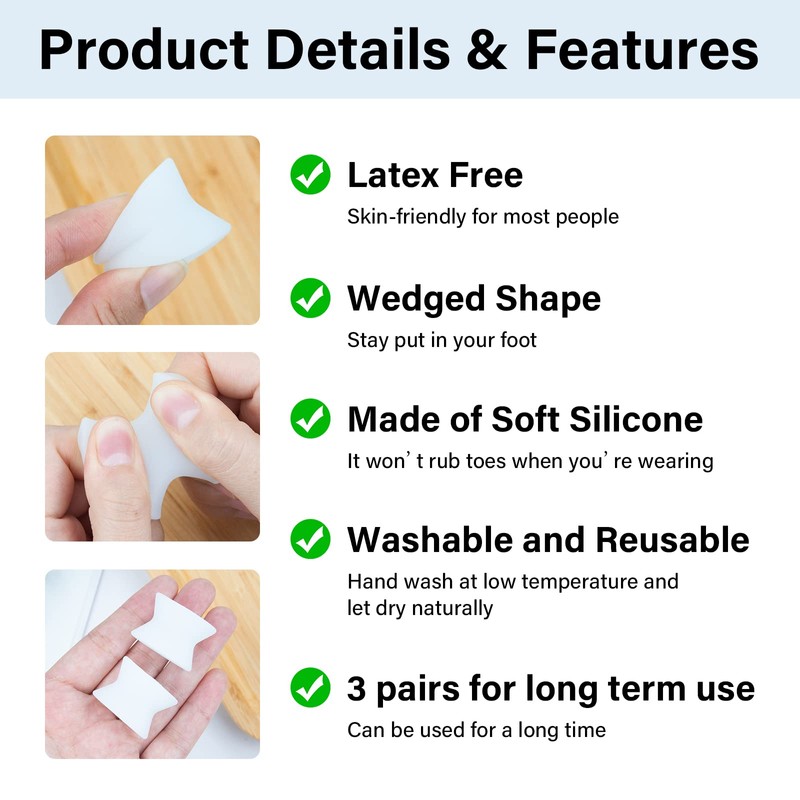 Product Details & Features

Latex Free
Skin-friendly for most people

Wedged Shape
Stay put in your foot

Made of Soft Silicone
It won' t rub toes when you' re wearing

Washable and Reusable
Hand wash at low temperature and let dry naturally

3 pairs for long term use
Can be used for a long time